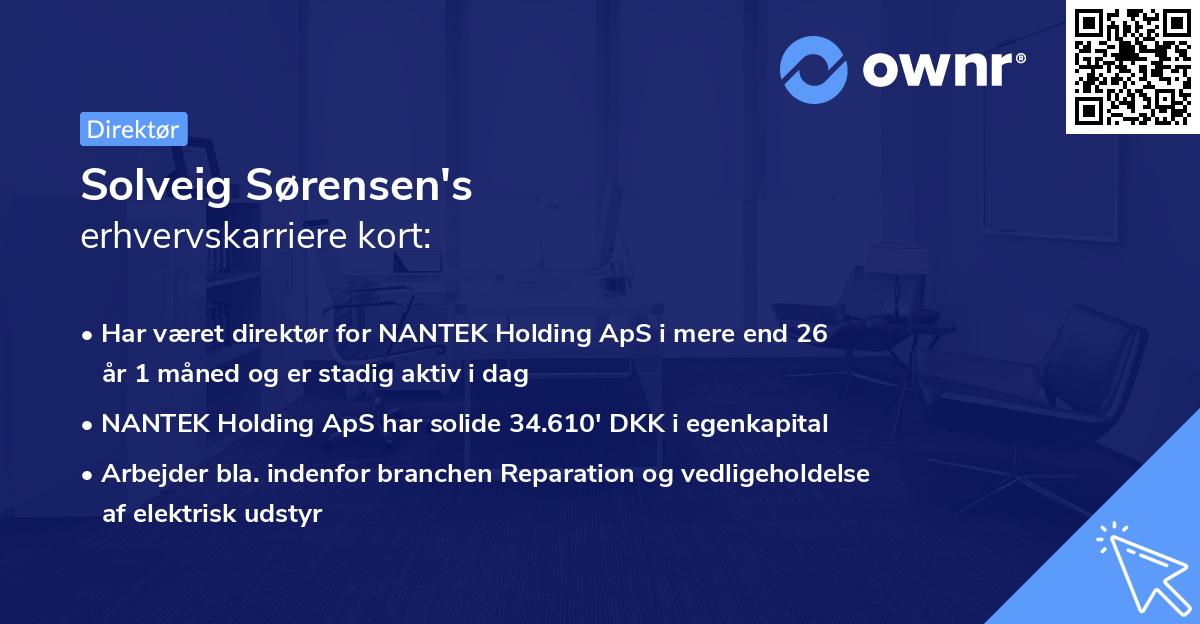 ownr®

Direktør

Solveig Sørensen's
erhvervskarriere kort:

• Har været direktør for NANTEK Holding ApS i mere end 26 år 1 måned og er stadig aktiv i dag

• NANTEK Holding ApS har solide 34.610' DKK i egenkapital

• Arbejder bla. indenfor branchen Reparation og vedligeholdelse af elektrisk udstyr